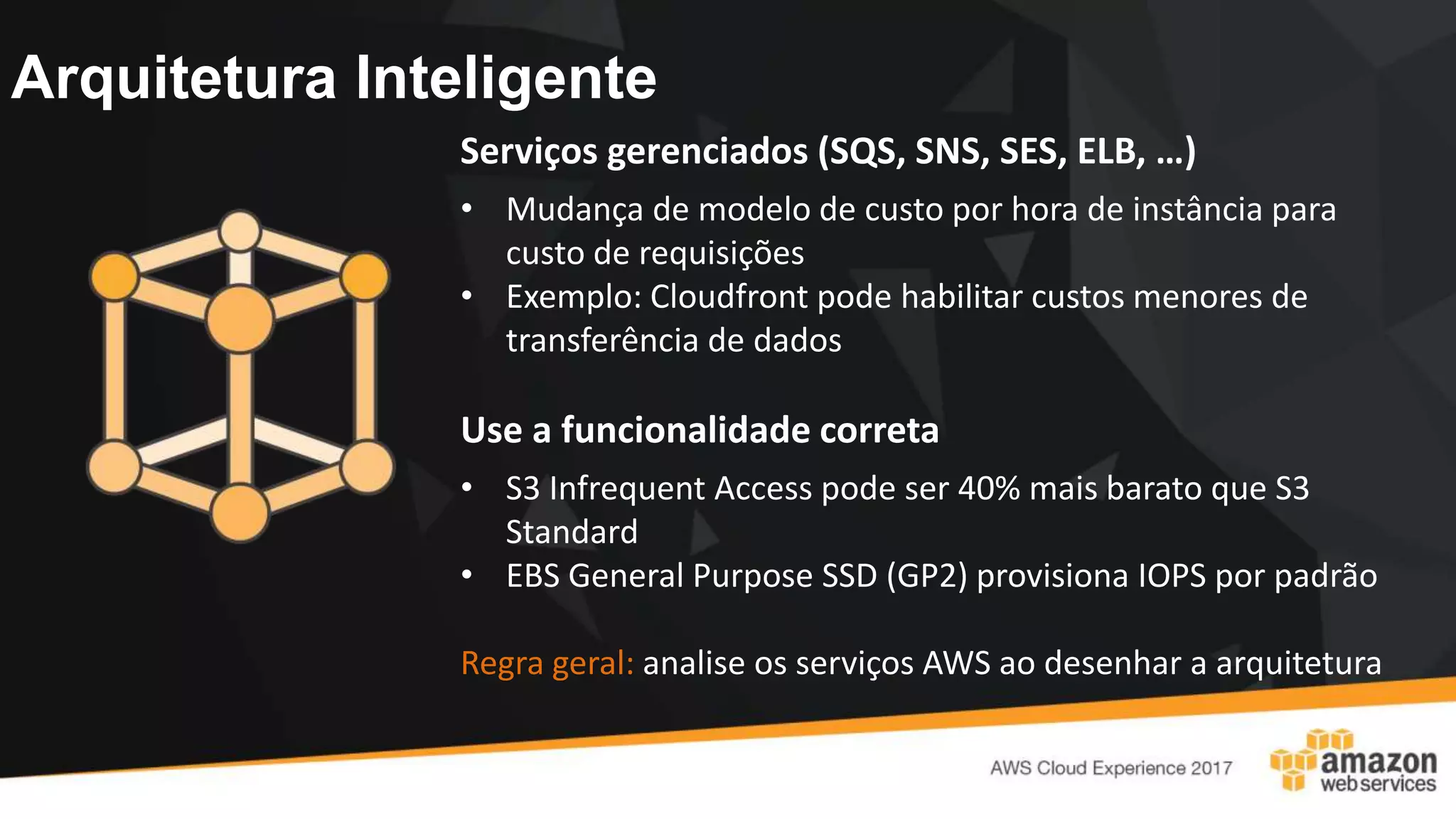 Arquitetura Inteligente

Serviços gerenciados (SQS, SNS, SES, ELB, …)

• Mudança de modelo de custo por hora de instância para custo de requisições
• Exemplo: Cloudfront pode habilitar custos menores de transferência de dados

Use a funcionalidade correta

• S3 Infrequent Access pode ser 40% mais barato que S3 Standard
• EBS General Purpose SSD (GP2) provisiona IOPS por padrão

Regra geral: analise os serviços AWS ao desenhar a arquitetura

AWS Cloud Experience 2017

amazon webservices